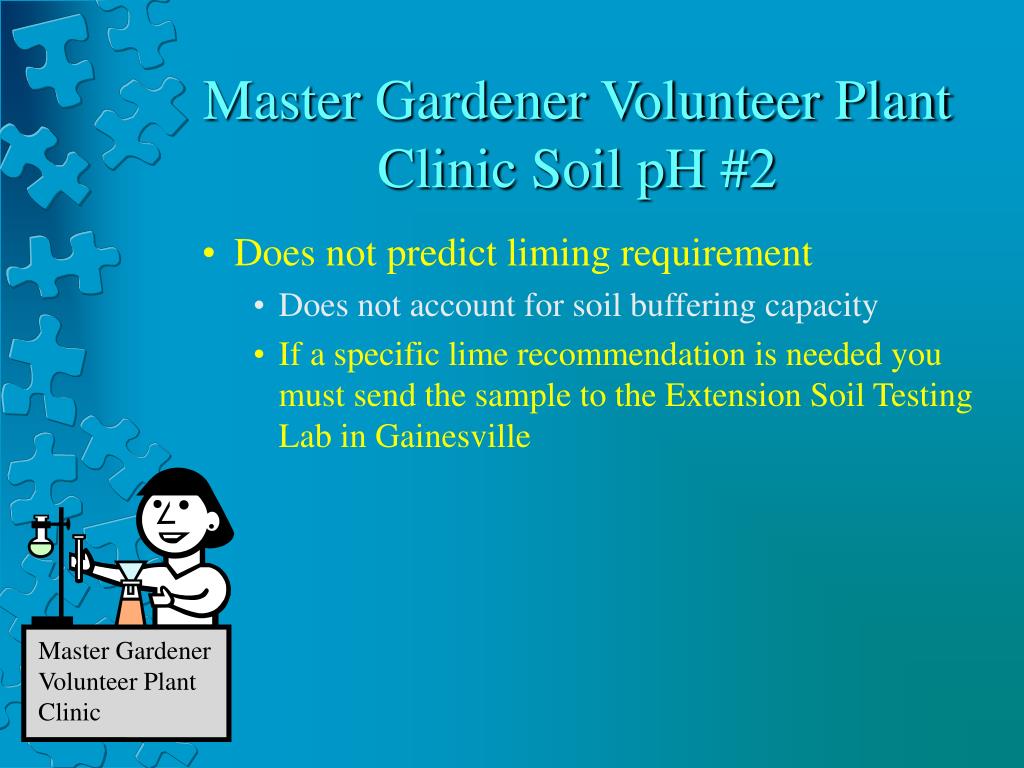 Master Gardener Volunteer Plant Clinic Soil pH #2

• Does not predict liming requirement
  • Does not account for soil buffering capacity
  • If a specific lime recommendation is needed you must send the sample to the Extension Soil Testing Lab in Gainesville

Master Gardener Volunteer Plant Clinic